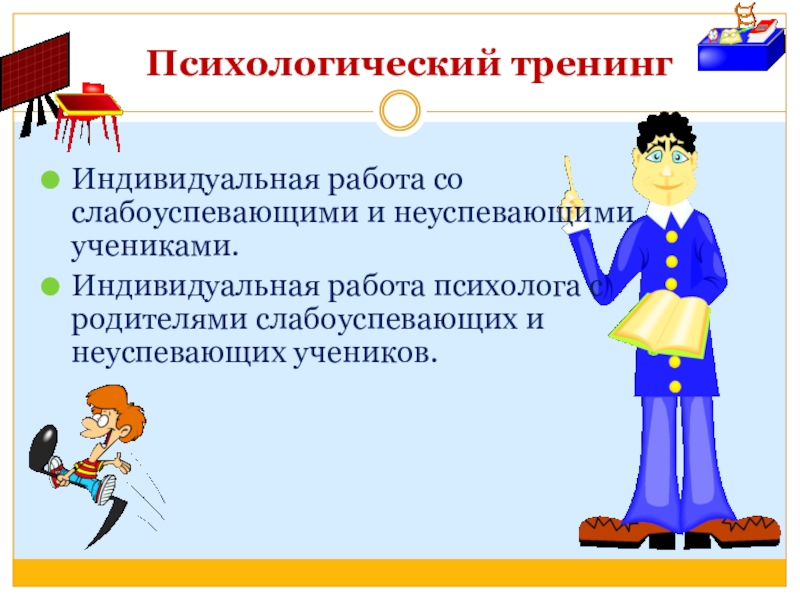 Психологический тренинг

Индивидуальная работа со слабоуспевающими и неуспевающими учениками.

Индивидуальная работа психолога с родителями слабоуспевающих и неуспевающих учеников.